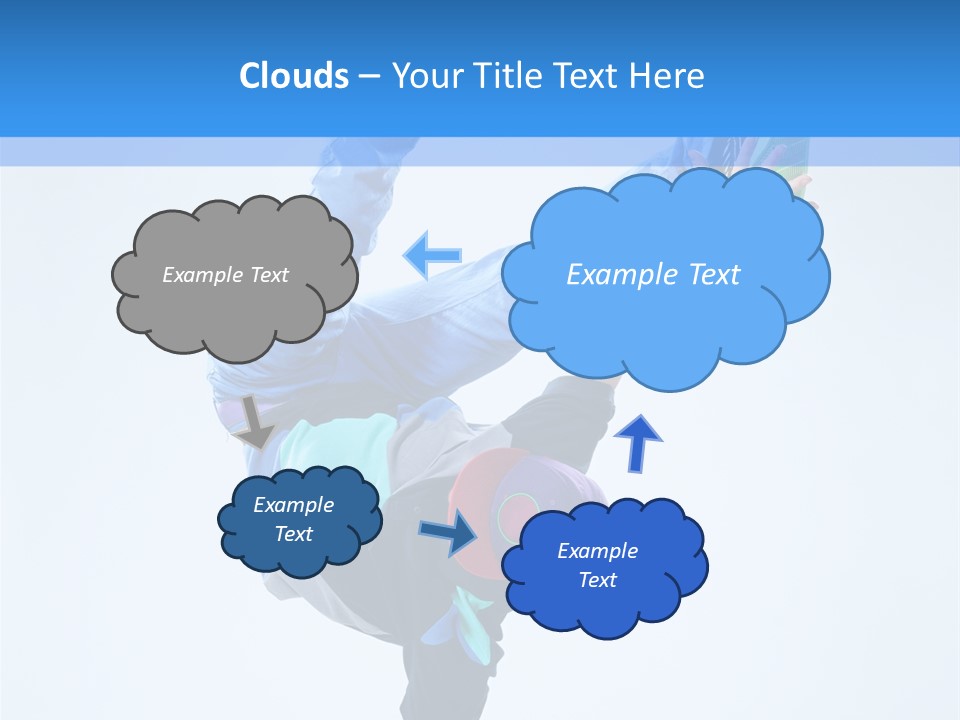 Clouds – Your Title Text Here

Example Text

Example Text

Example Text

Example Text